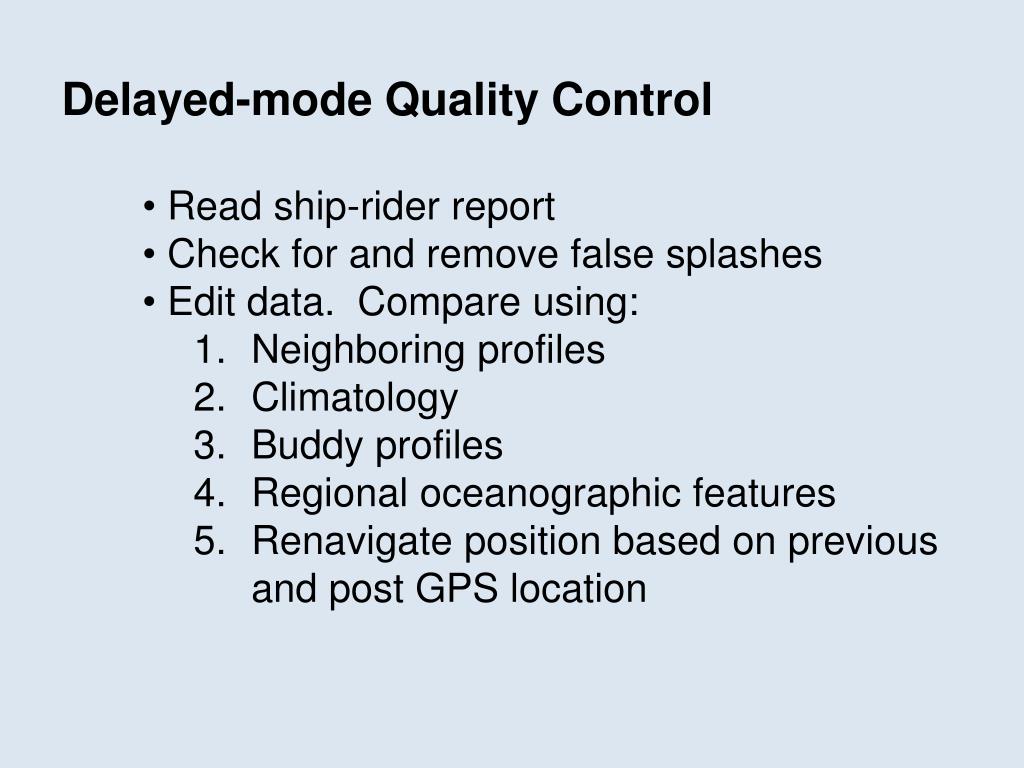 Delayed-mode Quality Control

• Read ship-rider report
• Check for and remove false splashes
• Edit data. Compare using:
1. Neighboring profiles
2. Climatology
3. Buddy profiles
4. Regional oceanographic features
5. Renavigate position based on previous and post GPS location